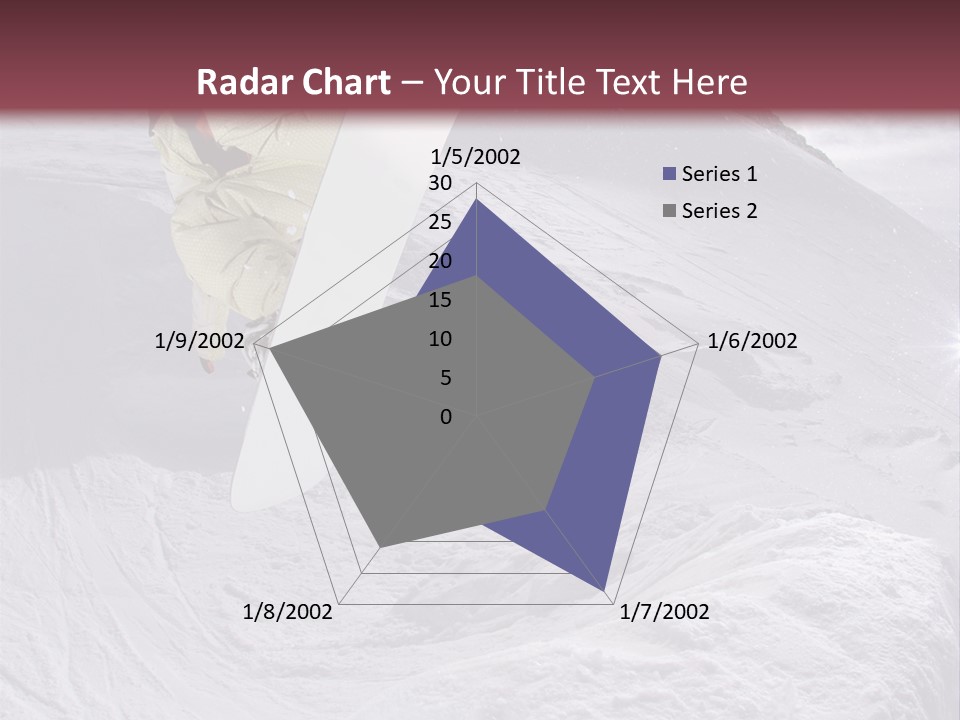 Radar Chart – Your Title Text Here

1/5/2002
30
25
20
15
10
5
0
1/6/2002
1/7/2002
1/8/2002
1/9/2002

Series 1
Series 2